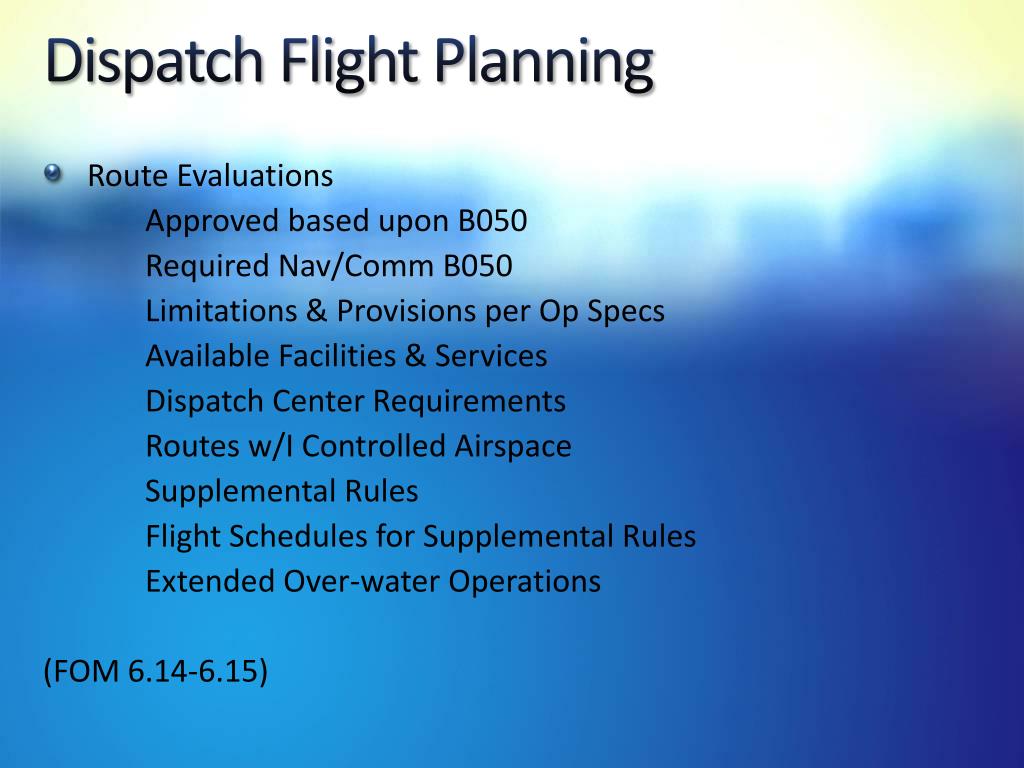 Dispatch Flight Planning

Route Evaluations

Approved based upon B050
Required Nav/Comm B050
Limitations & Provisions per Op Specs
Available Facilities & Services
Dispatch Center Requirements
Routes w/I Controlled Airspace
Supplemental Rules
Flight Schedules for Supplemental Rules
Extended Over-water Operations

(FOM 6.14-6.15)